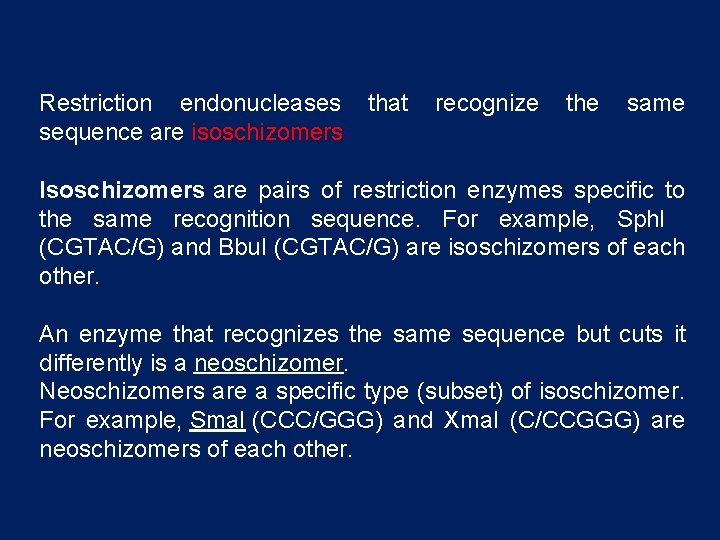 Restriction endonucleases that recognize the same sequence are isoschizomers

Isoschizomers are pairs of restriction enzymes specific to the same recognition sequence. For example, SphI (CGTAC/G) and BbuI (CGTAC/G) are isoschizomers of each other.

An enzyme that recognizes the same sequence but cuts it differently is a neoschizomer.
Neoschizomers are a specific type (subset) of isoschizomer. For example, SmaI (CCC/GGG) and XmaI (C/CCGGG) are neoschizomers of each other.